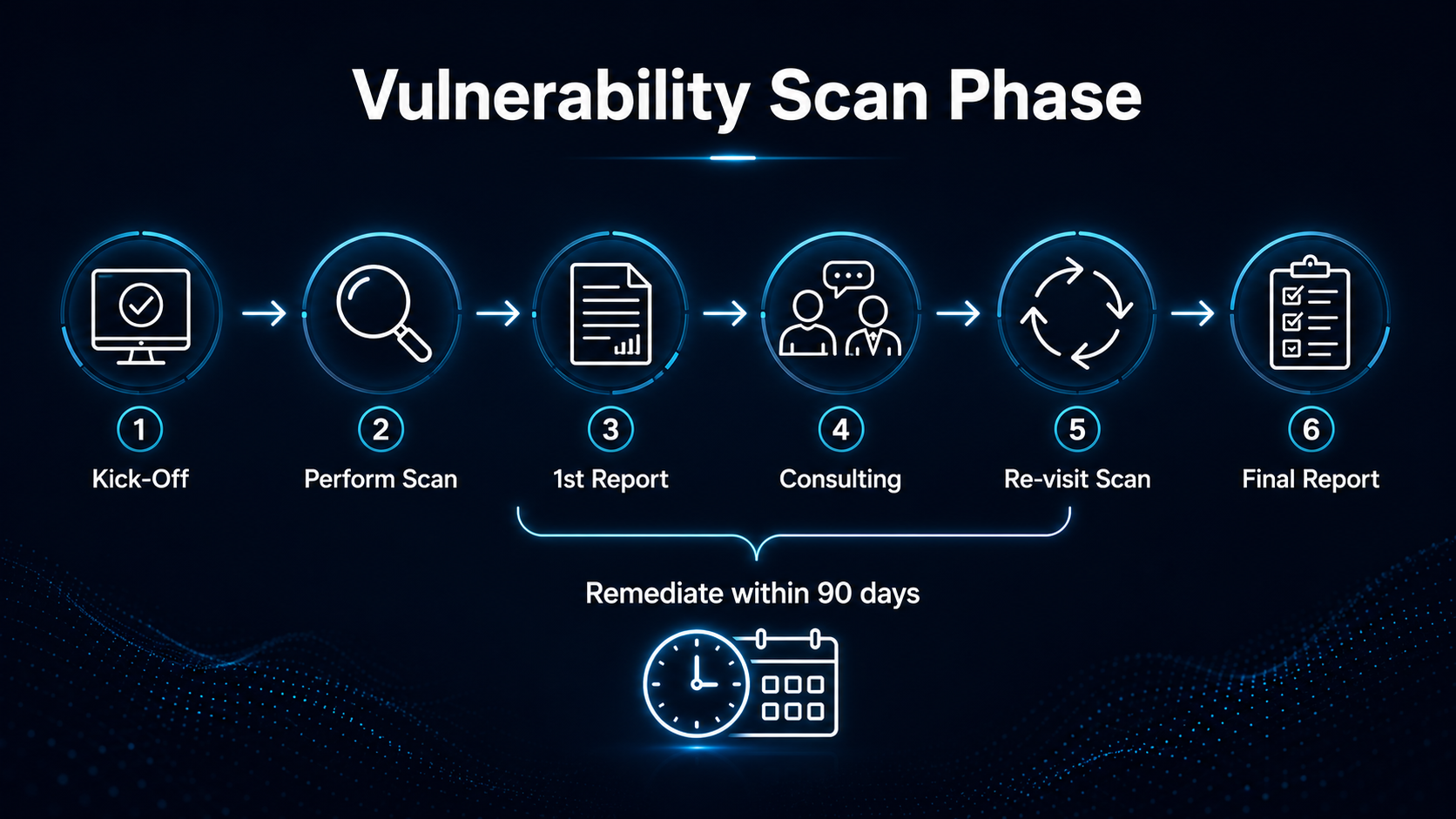 Vulnerability Scan Phase

1
Kick-Off

2
Perform Scan

3
1st Report

4
Consulting

5
Re-visit Scan

6
Final Report

Remediate within 90 days